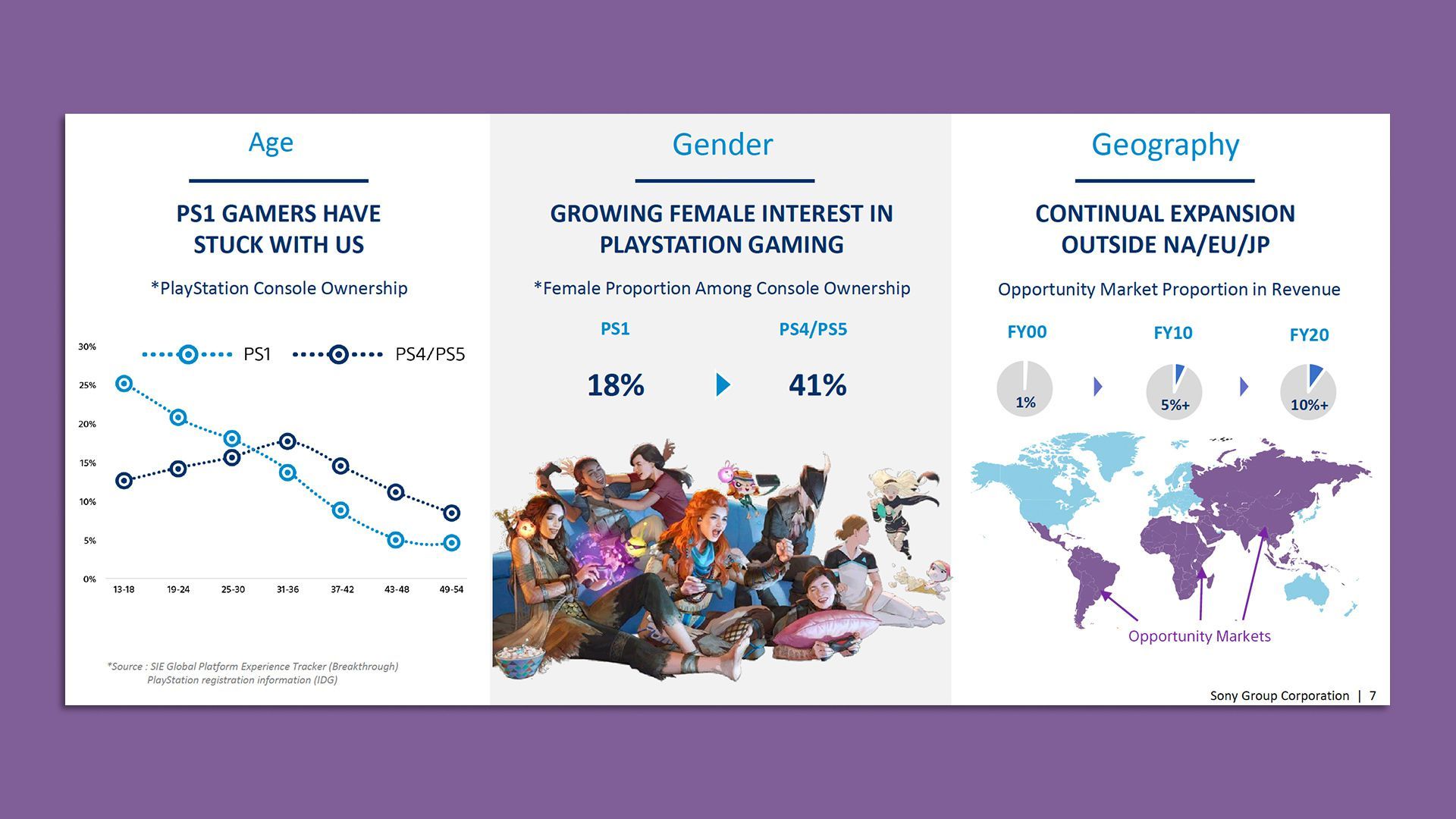 Age

PS1 GAMERS HAVE STUCK WITH US

*PlayStation Console Ownership

PS1 PS4/PS5

30%
25%
20%
15%
10%
5%
0%

13-18 19-24 25-30 31-36 37-42 43-48 49-54

*Source : SIE Global Platform Experience Tracker (Breakthrough)
PlayStation registration information (IDG)

Gender

GROWING FEMALE INTEREST IN PLAYSTATION GAMING

*Female Proportion Among Console Ownership

PS1 PS4/PS5

18% 41%

Geography

CONTINUAL EXPANSION OUTSIDE NA/EU/JP

Opportunity Market Proportion in Revenue

FY00 FY10 FY20

1% 5%+ 10%+

Opportunity Markets

Sony Group Corporation | 7